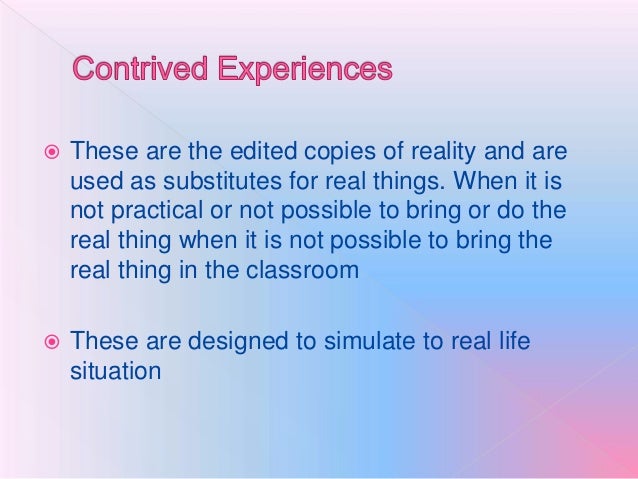 Contrived Experiences

These are the edited copies of reality and are used as substitutes for real things. When it is not practical or not possible to bring or do the real thing when it is not possible to bring the real thing in the classroom

These are designed to simulate to real life situation